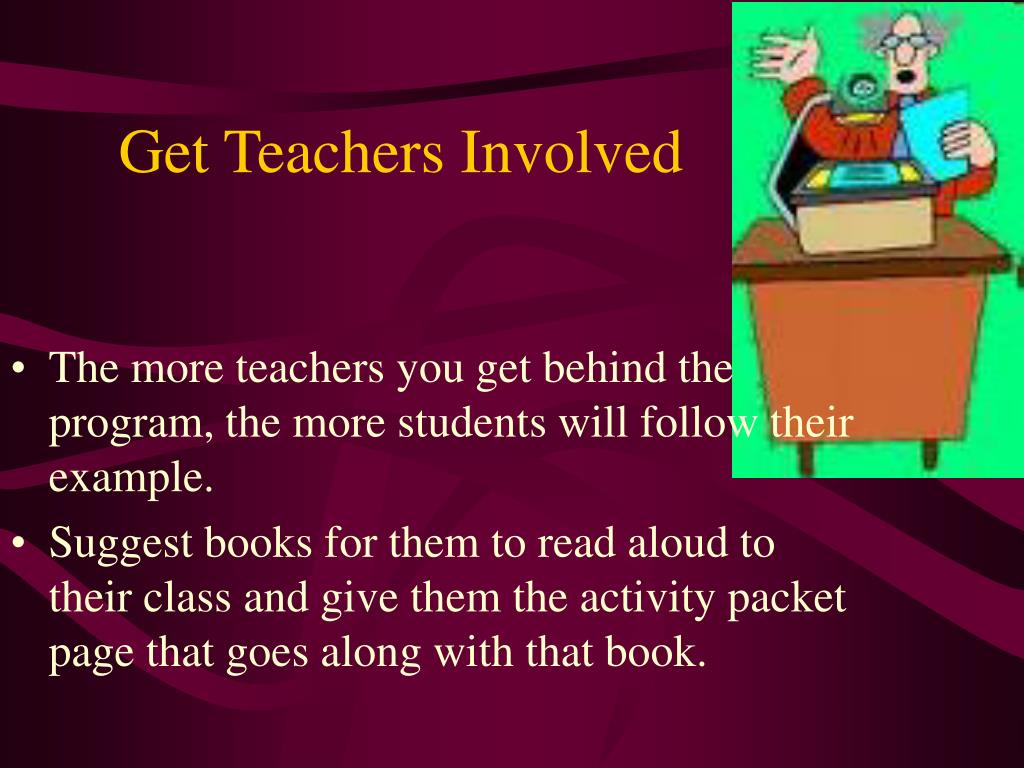 Get Teachers Involved

• The more teachers you get behind the program, the more students will follow their example.

• Suggest books for them to read aloud to their class and give them the activity packet page that goes along with that book.